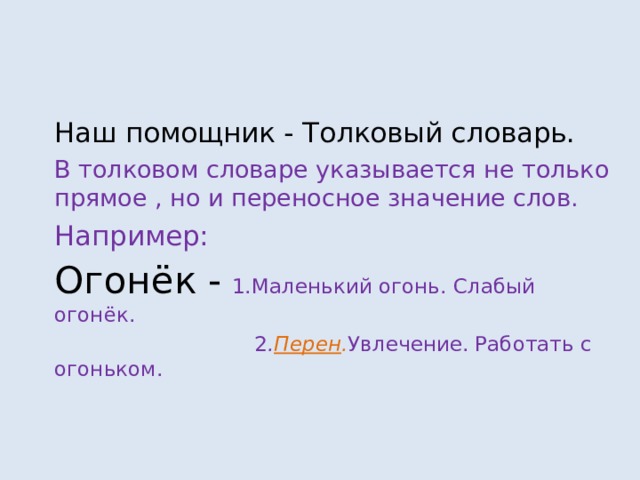 Наш помощник - Толковый словарь.

В толковом словаре указывается не только прямое , но и переносное значение слов.

Например:

Огонёк - 1.Маленький огонь. Слабый огонёк.

2.Перен.Увлечение. Работать с огоньком.